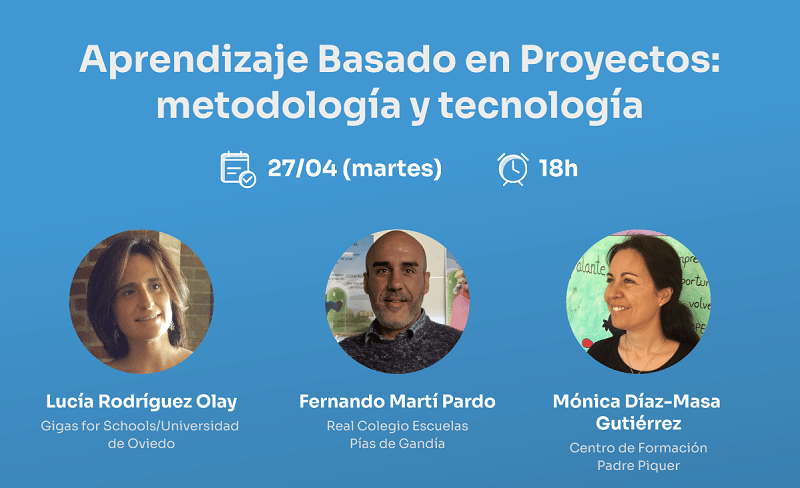 Aprendizaje Basado en Proyectos: metodología y tecnología

27/04 (martes)

18h

Lucía Rodríguez Olay
Gigas for Schools/Universidad de Oviedo

Fernando Martí Pardo
Real Colegio Escuelas Pías de Gandía

Mónica Díaz-Masa Gutiérrez
Centro de Formación Padre Piquer